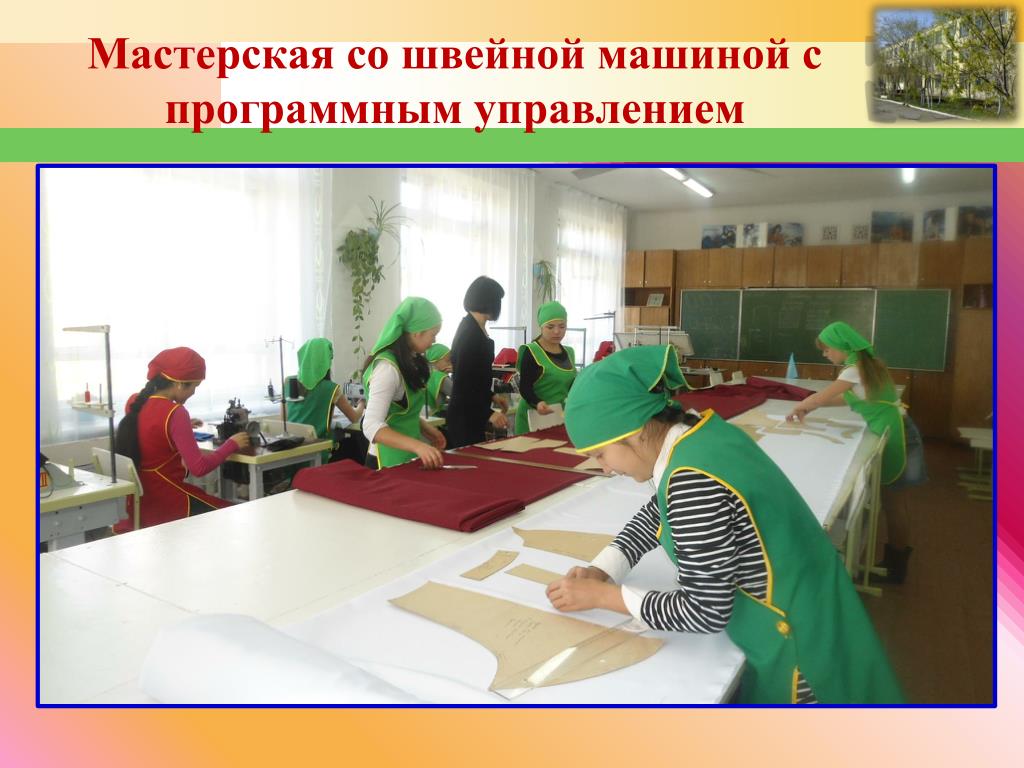 Мастерская со швейной машиной с программным управлением